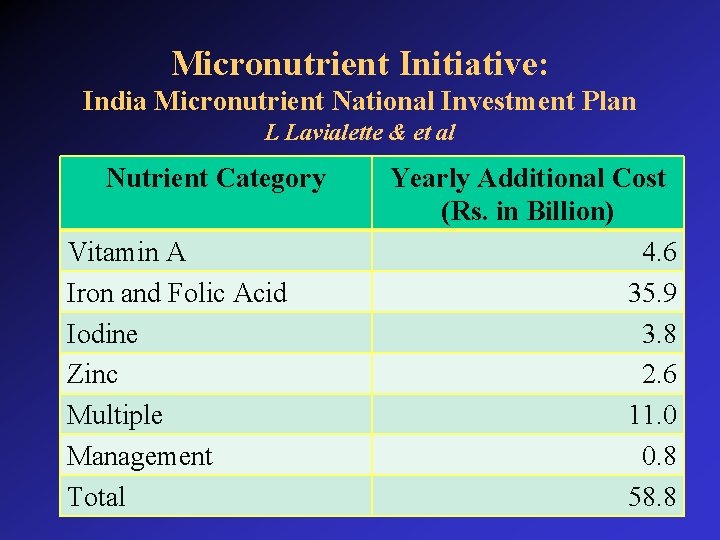 Micronutrient Initiative:
India Micronutrient National Investment Plan
L Lavialette & et al

| Nutrient Category | Yearly Additional Cost (Rs. in Billion) |
|---|---|
| Vitamin A | 4.6 |
| Iron and Folic Acid | 35.9 |
| Iodine | 3.8 |
| Zinc | 2.6 |
| Multiple | 11.0 |
| Management | 0.8 |
| Total | 58.8 |